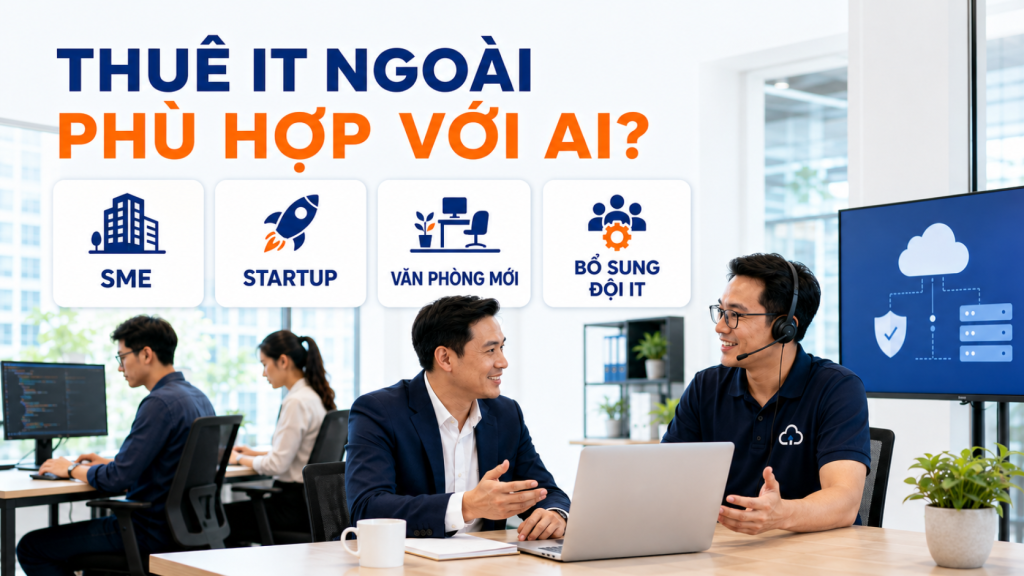 THUÊ IT NGOÀI
PHÙ HỢP VỚI AI?

SME

STARTUP

VĂN PHÒNG MỚI

BỔ SUNG ĐỘI IT